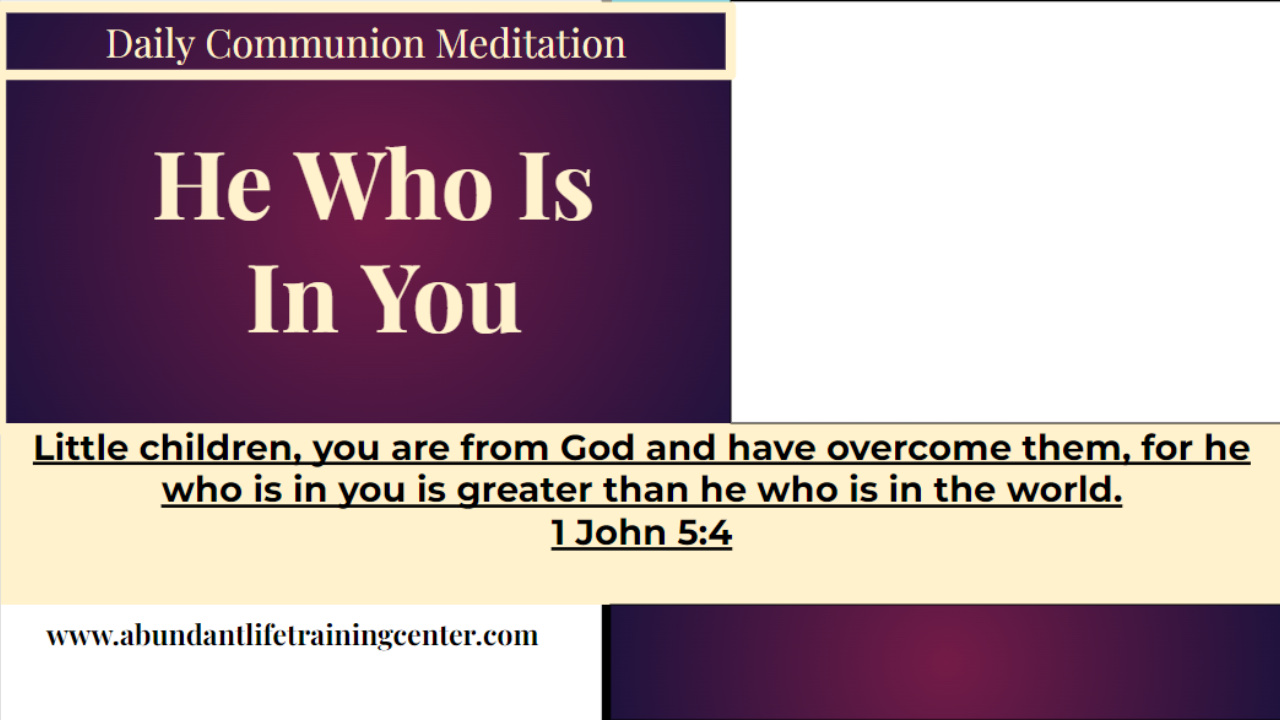 Daily Communion Meditation

He Who Is In You

Little children, you are from God and have overcome them, for he who is in you is greater than he who is in the world.
1 John 5:4

www.abundantlifetrainingcenter.com